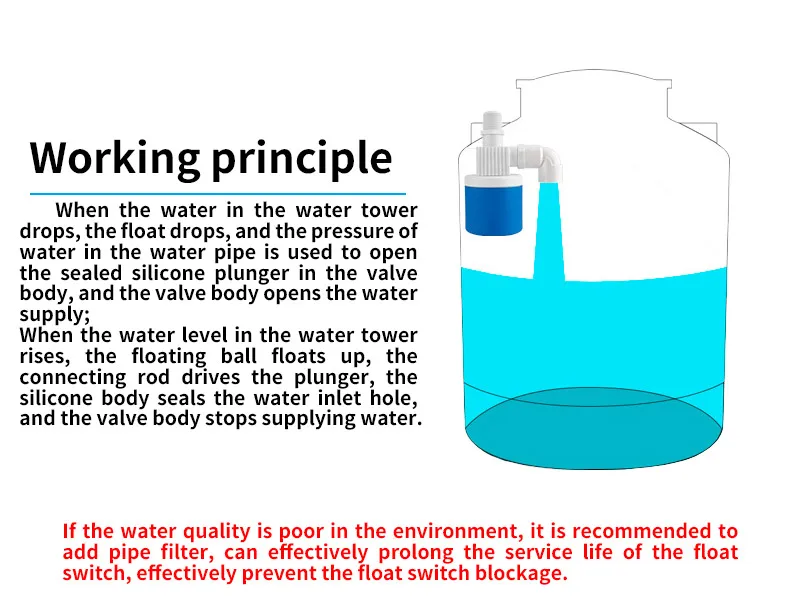 Working principle

When the water in the water tower drops, the float drops, and the pressure of water in the water pipe is used to open the sealed silicone plunger in the valve body, and the valve body opens the water supply;
When the water level in the water tower rises, the floating ball floats up, the connecting rod drives the plunger, the silicone body seals the water inlet hole, and the valve body stops supplying water.

If the water quality is poor in the environment, it is recommended to add pipe filter, can effectively prolong the service life of the float switch, effectively prevent the float switch blockage.